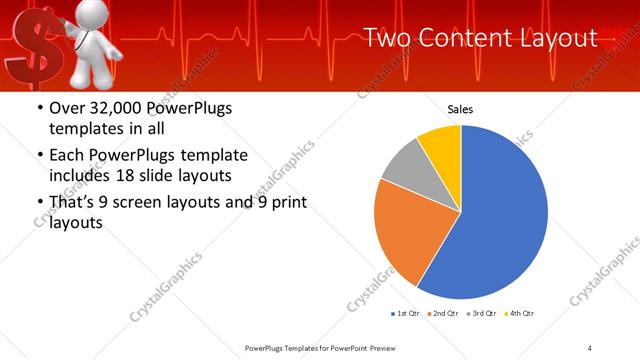 Two Content Layout

• Over 32,000 PowerPlugs templates in all
• Each PowerPlugs template includes 18 slide layouts
• That's 9 screen layouts and 9 print layouts

Sales

1st Qtr 2nd Qtr 3rd Qtr 4th Qtr

CrystalGraphics

PowerPlugs Templates for PowerPoint Preview

4